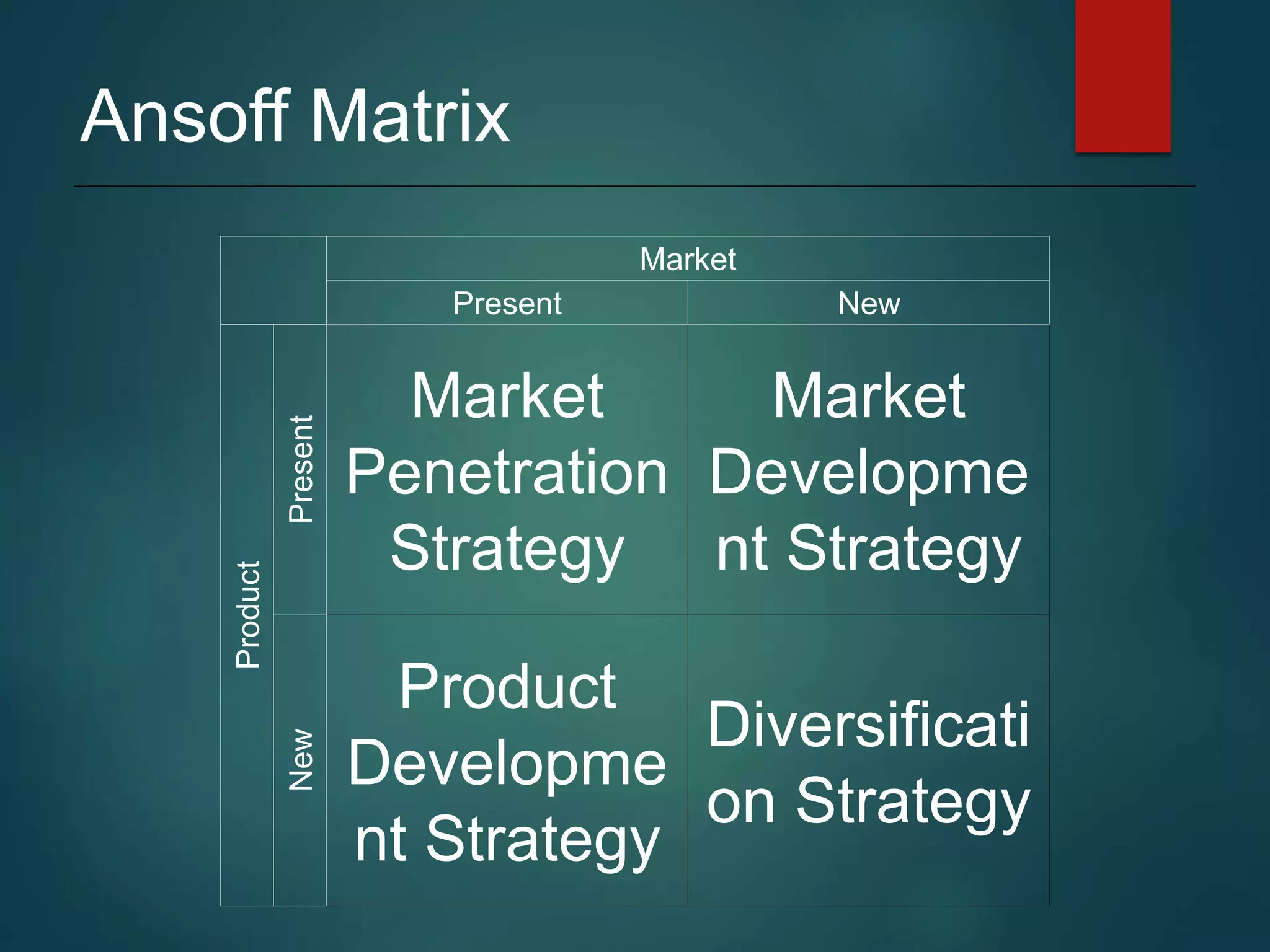 Ansoff Matrix

| | | Market | |
|---|---|---|---|
| | | Present | New |
| Product | Present | Market Penetration Strategy | Market Development Strategy |
| Product | New | Product Development Strategy | Diversification Strategy |